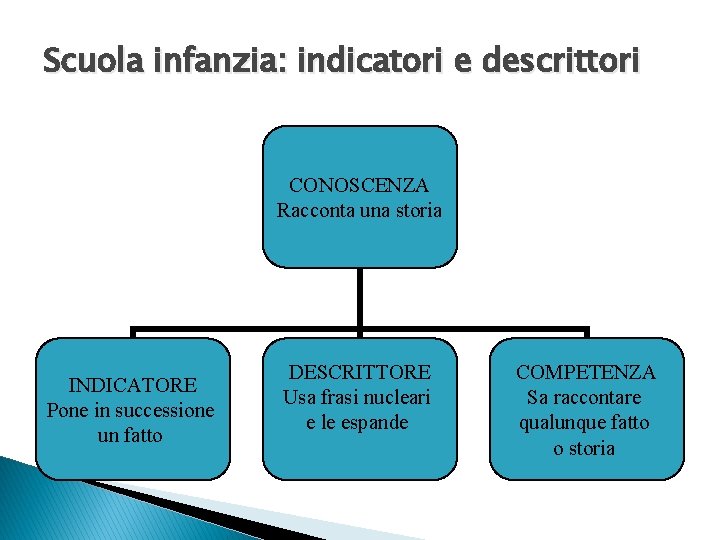 Scuola infanzia: indicatori e descrittori

CONOSCENZA
Racconta una storia

INDICATORE
Pone in successione un fatto

DESCRITTORE
Usa frasi nucleari e le espande

COMPETENZA
Sa raccontare qualunque fatto o storia